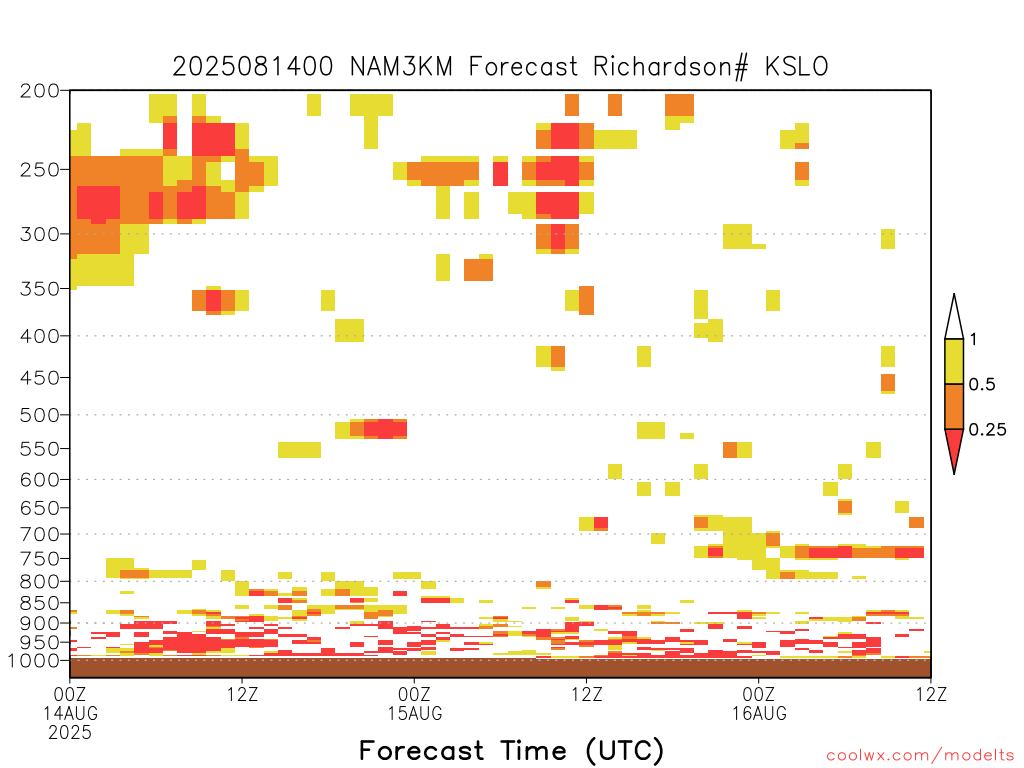 2025081400 NAM3KM Forecast Richardson# KSLO

200
250
300
350
400
450
500
550
600
650
700
750
800
850
900
950
1000

1
0.5
0.25

00Z
14AUG
2025
12Z
00Z
15AUG
12Z
00Z
16AUG
12Z

Forecast Time (UTC)

coolwx.com/modelts